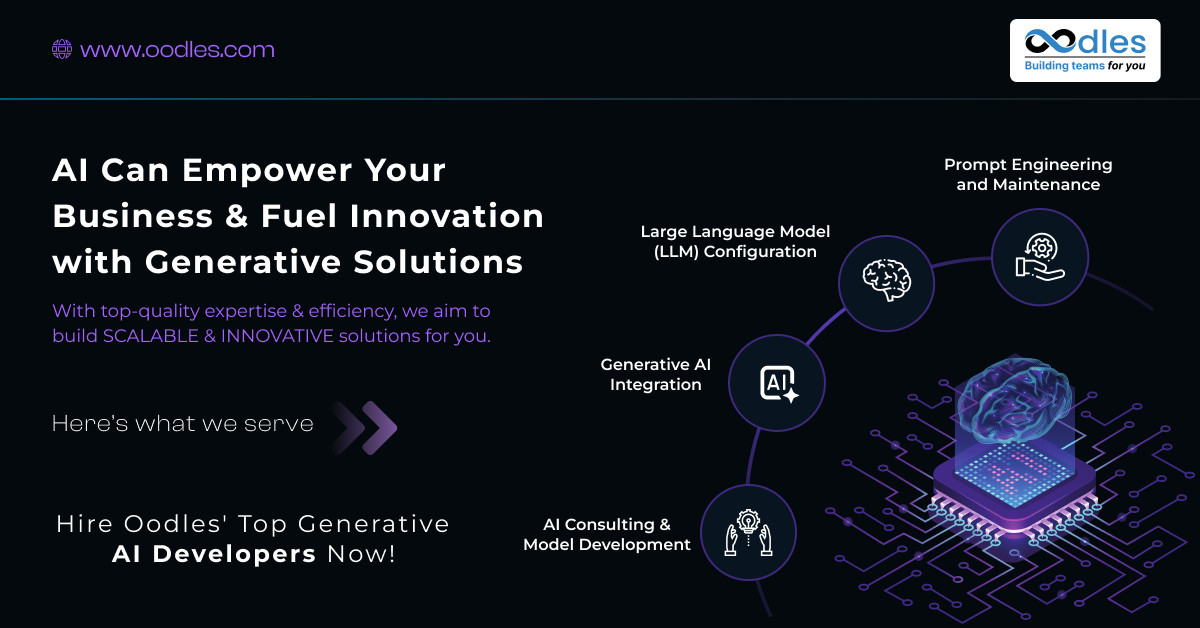 www.oodles.com

oodles
Building teams for you

AI Can Empower Your Business & Fuel Innovation with Generative Solutions

With top-quality expertise & efficiency, we aim to build SCALABLE & INNOVATIVE solutions for you.

Here's what we serve

Hire Oodles' Top Generative AI Developers Now!

Prompt Engineering and Maintenance

Large Language Model (LLM) Configuration

Generative AI Integration

AI

AI Consulting & Model Development